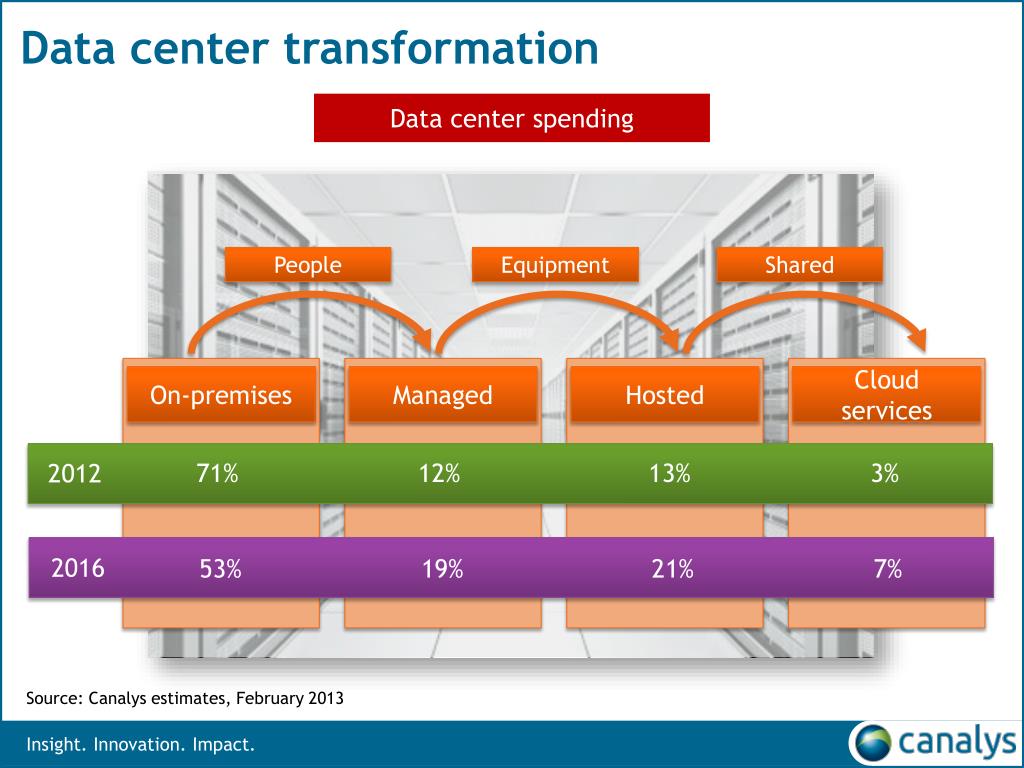 Data center transformation

Data center spending

People

Equipment

Shared

| | On-premises | Managed | Hosted | Cloud services |
|---|---|---|---|---|
| 2012 | 71% | 12% | 13% | 3% |
| 2016 | 53% | 19% | 21% | 7% |

Source: Canalys estimates, February 2013

Insight. Innovation. Impact.

canalys